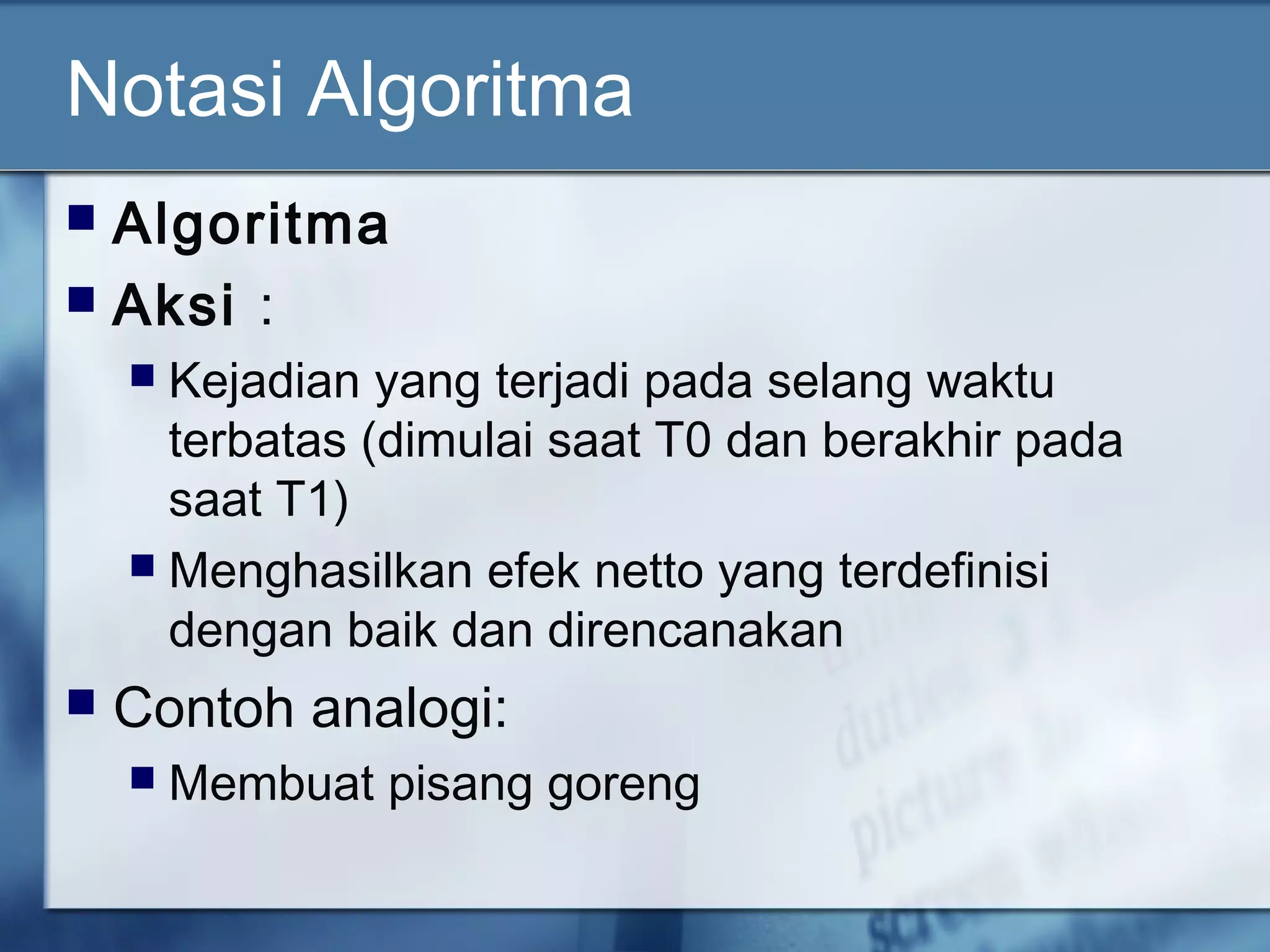 Notasi Algoritma

Algoritma

Aksi :

Kejadian yang terjadi pada selang waktu terbatas (dimulai saat T0 dan berakhir pada saat T1)

Menghasilkan efek netto yang terdefinisi dengan baik dan direncanakan

Contoh analogi:

Membuat pisang goreng